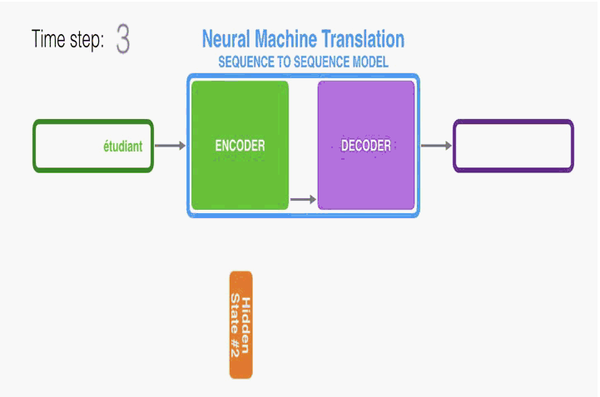 Time step: 3

Neural Machine Translation
SEQUENCE TO SEQUENCE MODEL

étudiant

ENCODER

DECODER

Hidden State #2